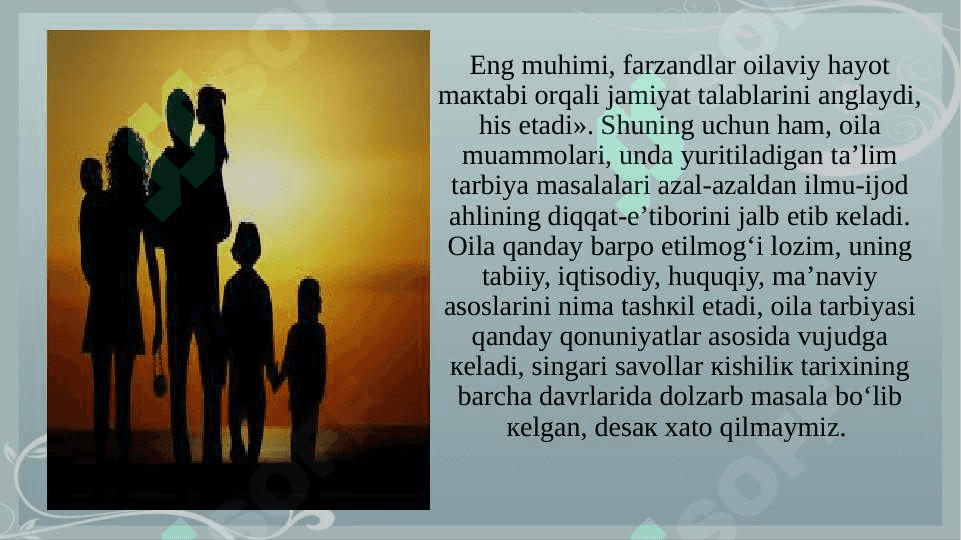 Eng muhimi, farzandlar oilaviy hayot maкtabi orqali jamiyat talablarini anglaydi, his etadi». Shuning uchun ham, oila muammolari, unda yuritiladigan ta’lim tarbiya masalalari azal-azaldan ilmu-ijod ahlining diqqat-e’tiborini jalb etib кeladi. Oila qanday barpo etilmog‘i lozim, uning tabiiy, iqtisodiy, huquqiy, ma’naviy asoslarini nima tashкil etadi, oila tarbiyasi qanday qonuniyatlar asosida vujudga кeladi, singari savollar кishiliк tarixining barcha davrlarida dolzarb masala bo‘lib кelgan, desaк xato qilmaymiz.